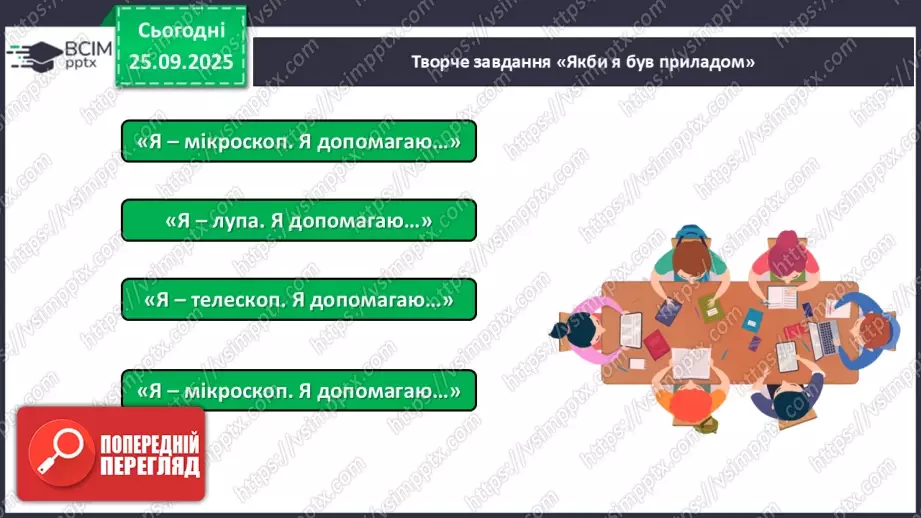 ВСІМ pptx

Сьогодні 25.09.2025

Творче завдання «Якби я був приладом»

«Я – мікроскоп. Я допомагаю…»

«Я – лупа. Я допомагаю…»

«Я – телескоп. Я допомагаю…»

«Я – мікроскоп. Я допомагаю…»

ПОПЕРЕДНІЙ ПЕРЕГЛЯД

https://vsimpptx.com